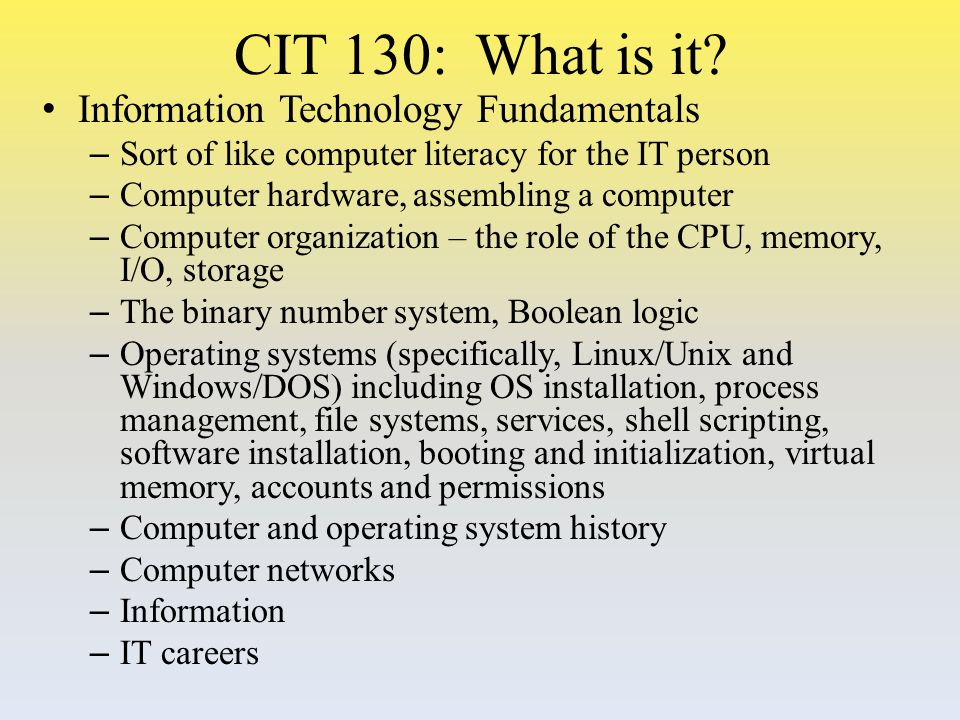 CIT 130: What is it?

• Information Technology Fundamentals
– Sort of like computer literacy for the IT person
– Computer hardware, assembling a computer
– Computer organization – the role of the CPU, memory, I/O, storage
– The binary number system, Boolean logic
– Operating systems (specifically, Linux/Unix and Windows/DOS) including OS installation, process management, file systems, services, shell scripting, software installation, booting and initialization, virtual memory, accounts and permissions
– Computer and operating system history
– Computer networks
– Information
– IT careers